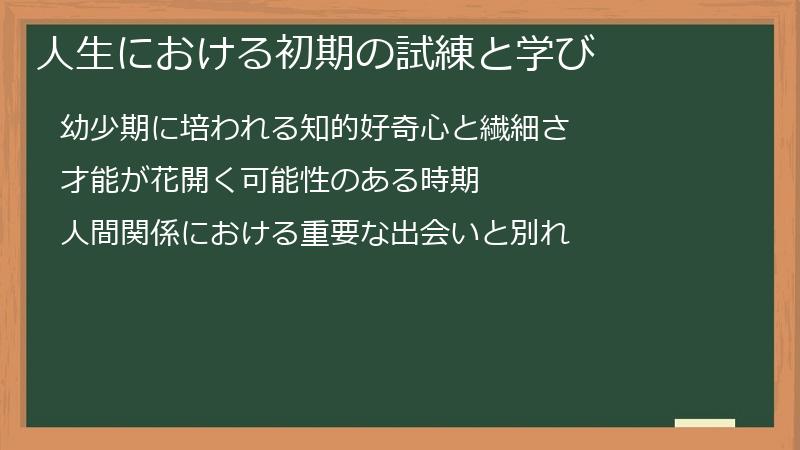 人生における初期の試練と学び

幼少期に培われる知的好奇心と繊細さ

才能が花開く可能性のある時期

人間関係における重要な出会いと別れ